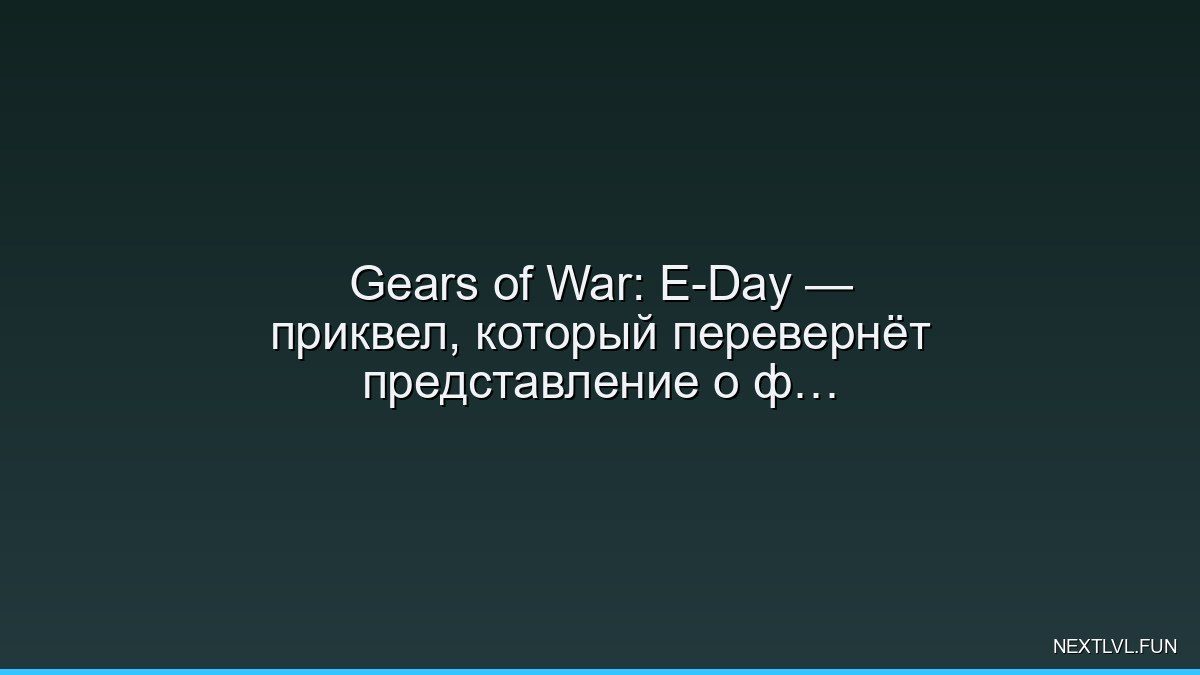 Gears of War: E-Day — приквел, который перевернёт представление о ф…

NEXTLVL.FUN